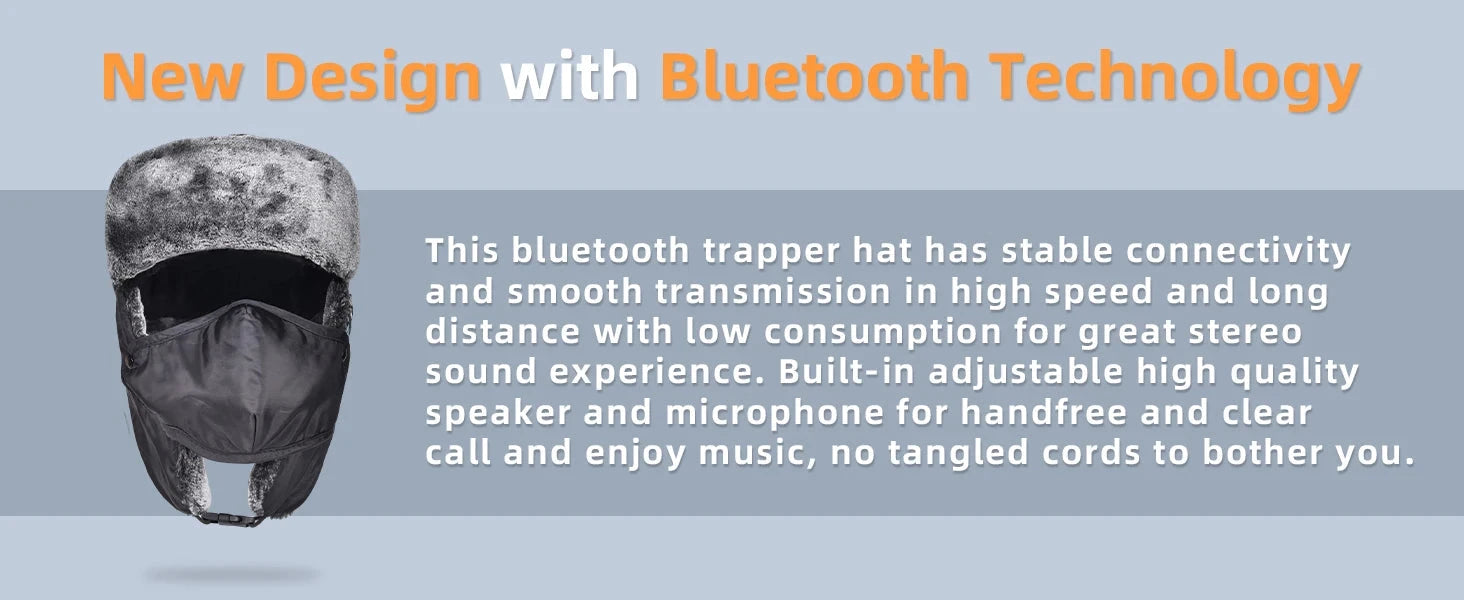 New Design with Bluetooth Technology

This bluetooth trapper hat has stable connectivity and smooth transmission in high speed and long distance with low consumption for great stereo sound experience. Built-in adjustable high quality speaker and microphone for handfree and clear call and enjoy music, no tangled cords to bother you.